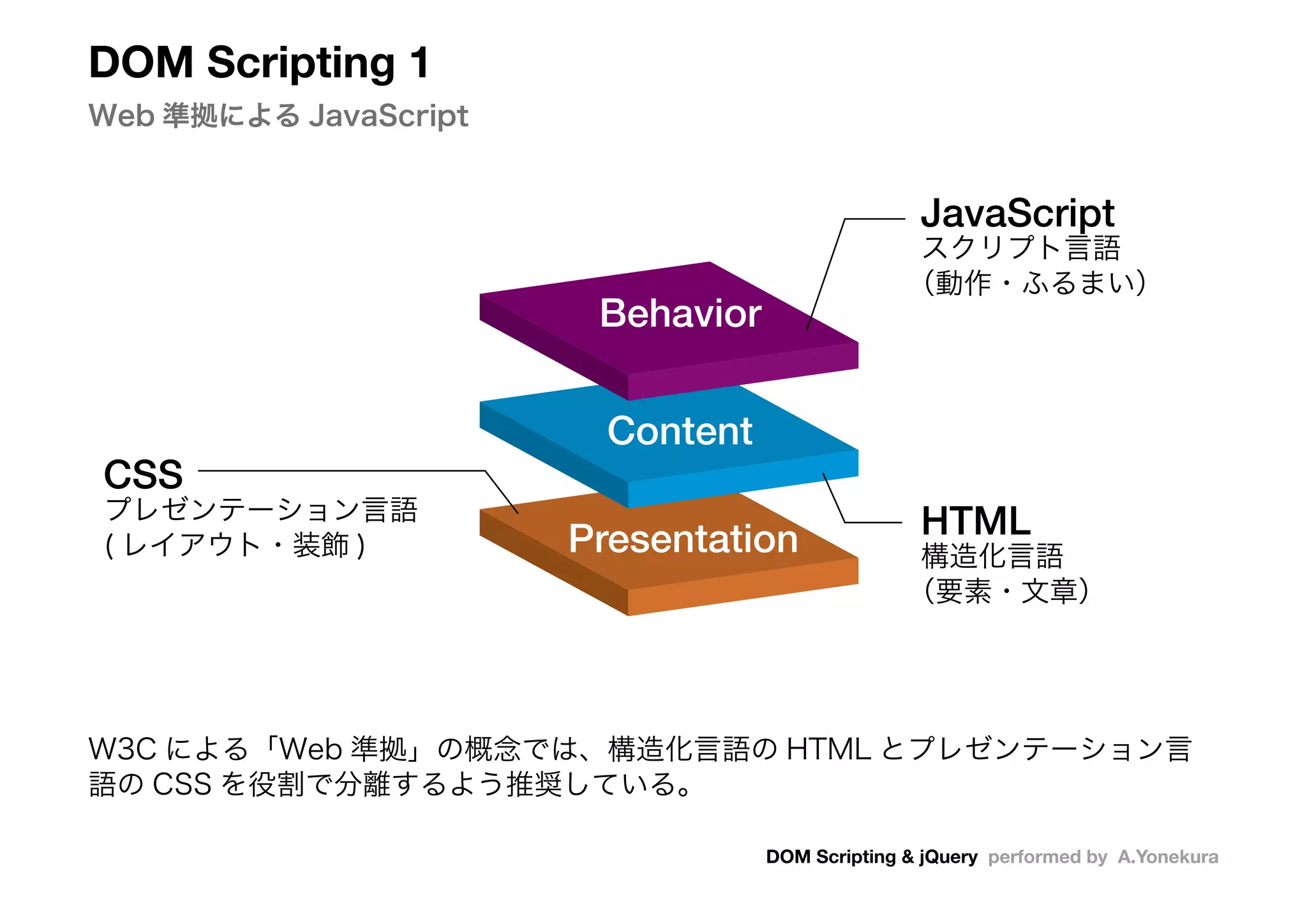 DOM Scripting 1

Web 準拠による JavaScript

JavaScript
スクリプト言語
（動作・ふるまい）

Behavior

Content

Presentation

CSS
プレゼンテーション言語
( レイアウト・装飾 )

HTML
構造化言語
（要素・文章）

W3C による「Web 準拠」の概念では、構造化言語の HTML とプレゼンテーション言語の CSS を役割で分離するよう推奨している。

DOM Scripting & jQuery performed by A.Yonekura